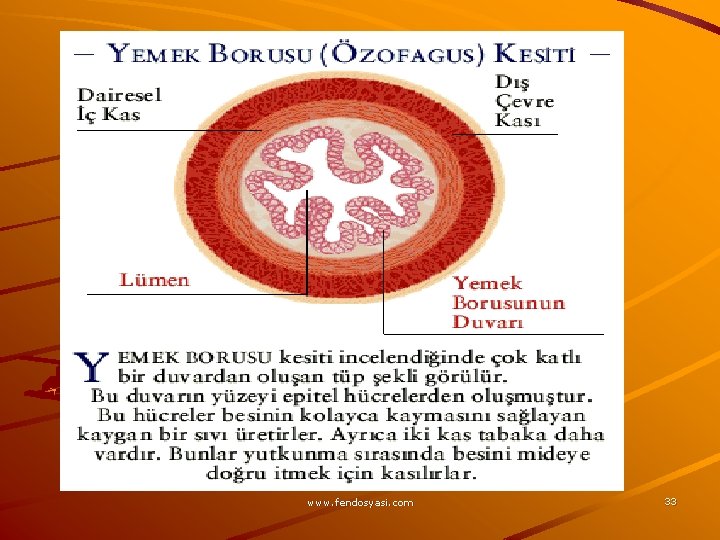 — YEMEK BORUSU (ÖZOFAGUS) KESİTİ —

Dairesel İç Kas

Dış Çevre Kası

Lümen

Yemek Borusunun Duvarı

YEMEK BORUSU kesiti incelendiğinde çok katlı bir duvardan oluşan tüp şekli görülür. Bu duvarın yüzeyi epitel hücrelerden oluşmuştur. Bu hücreler besinin kolayca kaymasını sağlayan kaygan bir sıvı üretirler. Ayrıca iki kas tabaka daha vardır. Bunlar yutkunma sırasında besini mideye doğru itmek için kasılırlar.

www.fendosyasi.com

33